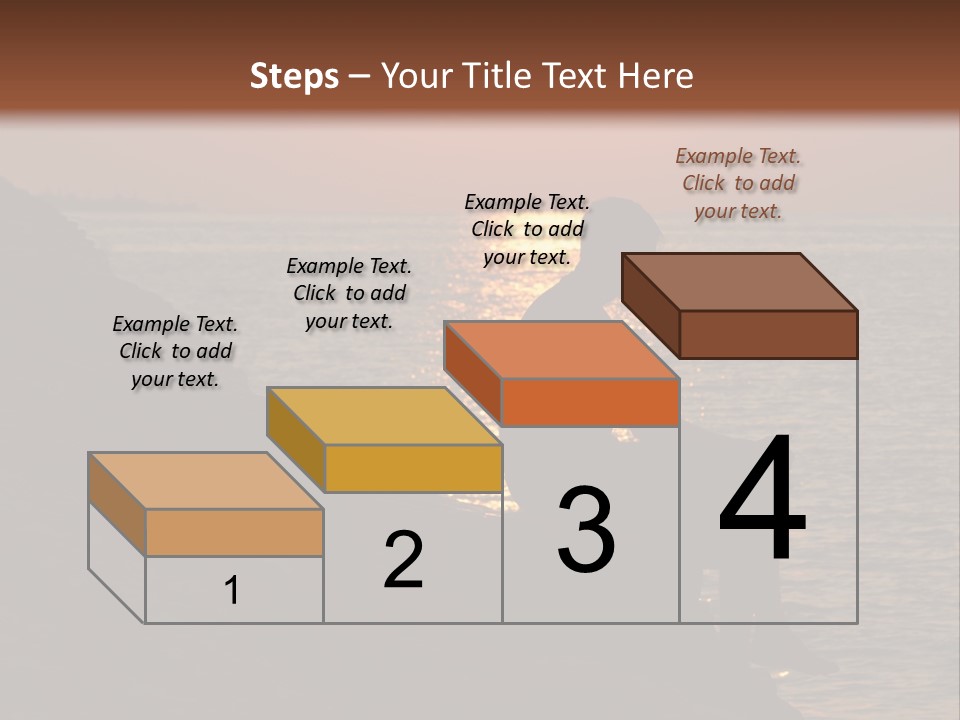 Steps – Your Title Text Here

Example Text. Click to add your text.

Example Text. Click to add your text.

Example Text. Click to add your text.

Example Text. Click to add your text.

1

2

3

4